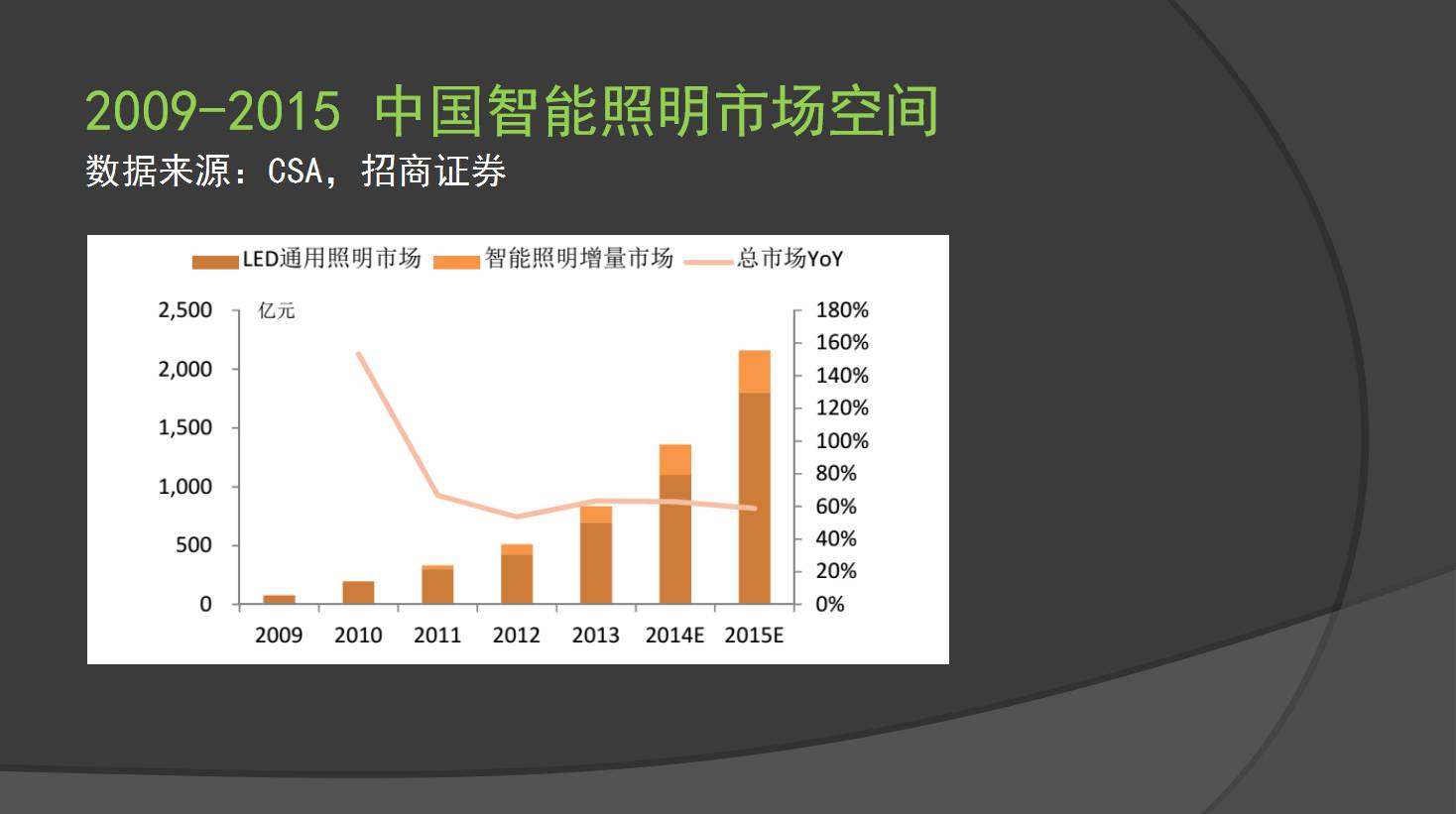 2009-2015 中国智能照明市场空间
数据来源：CSA，招商证券

LED通用照明市场 智能照明增量市场 总市场YoY

亿元

2,500
2,000
1,500
1,000
500
0

180%
160%
140%
120%
100%
80%
60%
40%
20%
0%

2009 2010 2011 2012 2013 2014E 2015E